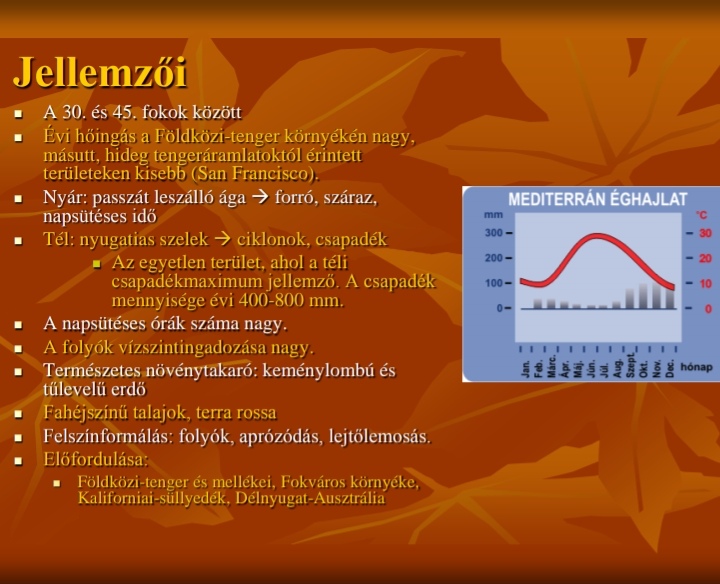 Jellemzői

- A 30. és 45. fokok között
- Évi hőingás a Földközi-tenger környékén nagy, másutt, hideg tengeráramlatoktól érintett területeken kisebb (San Francisco).
- Nyár: passzát leszálló ága → forró, száraz, napsütéses idő
- Tél: nyugatias szelek → ciklonok, csapadék
  - Az egyetlen terület, ahol a téli csapadékmaximum jellemző. A csapadék mennyisége évi 400-800 mm.
- A napsütéses órák száma nagy.
- A folyók vízszintingadozása nagy.
- Természetes növénytakaró: keménylombú és tűlevelű erdő
- Fahéjszínű talajok, terra rossa
- Felszínformálás: folyók, aprózódás, lejtőlemosás.
- Előfordulása:
  - Földközi-tenger és mellékei, Fokváros környéke, Kaliforniai-süllyedék, Délnyugat-Ausztrália

MEDITERRÁN ÉGHAJLAT
mm
300
200
100
0
°C
30
20
10
0
Jan. Feb. Márc. Ápr. Máj. Jún. Júl. Aug. Szept. Okt. Nov. Dec. hónap